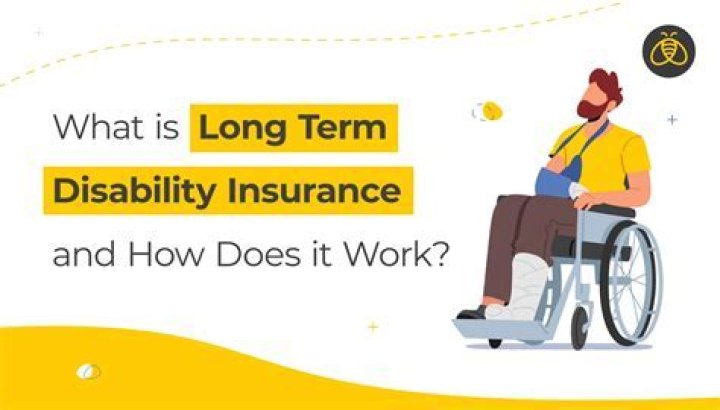 What is Long Term Disability Insurance and How Does it Work?